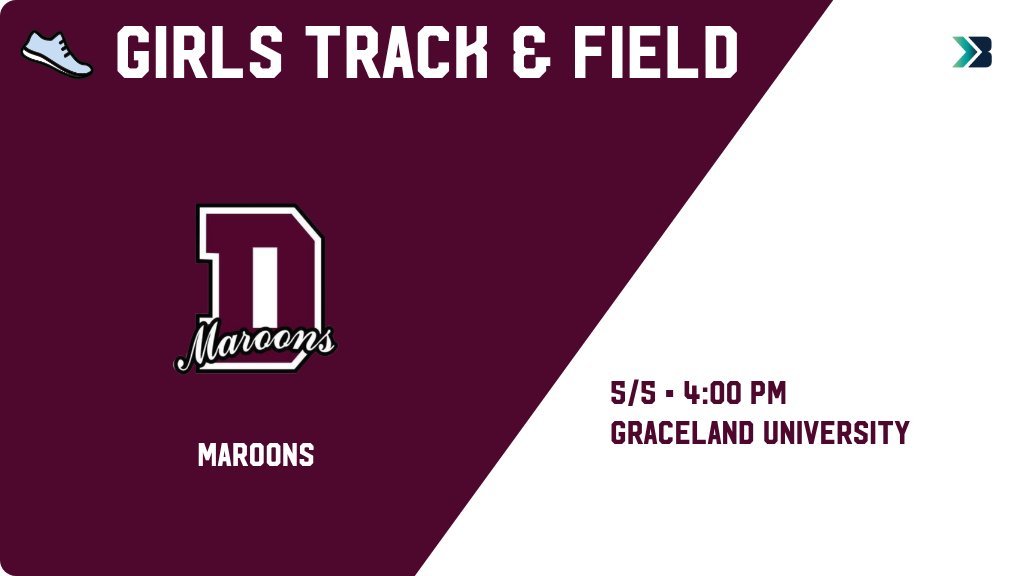 GIRLS TRACK & FIELD

D
Maroons

MAROONS

5/5 • 4:00 PM
GRACELAND UNIVERSITY